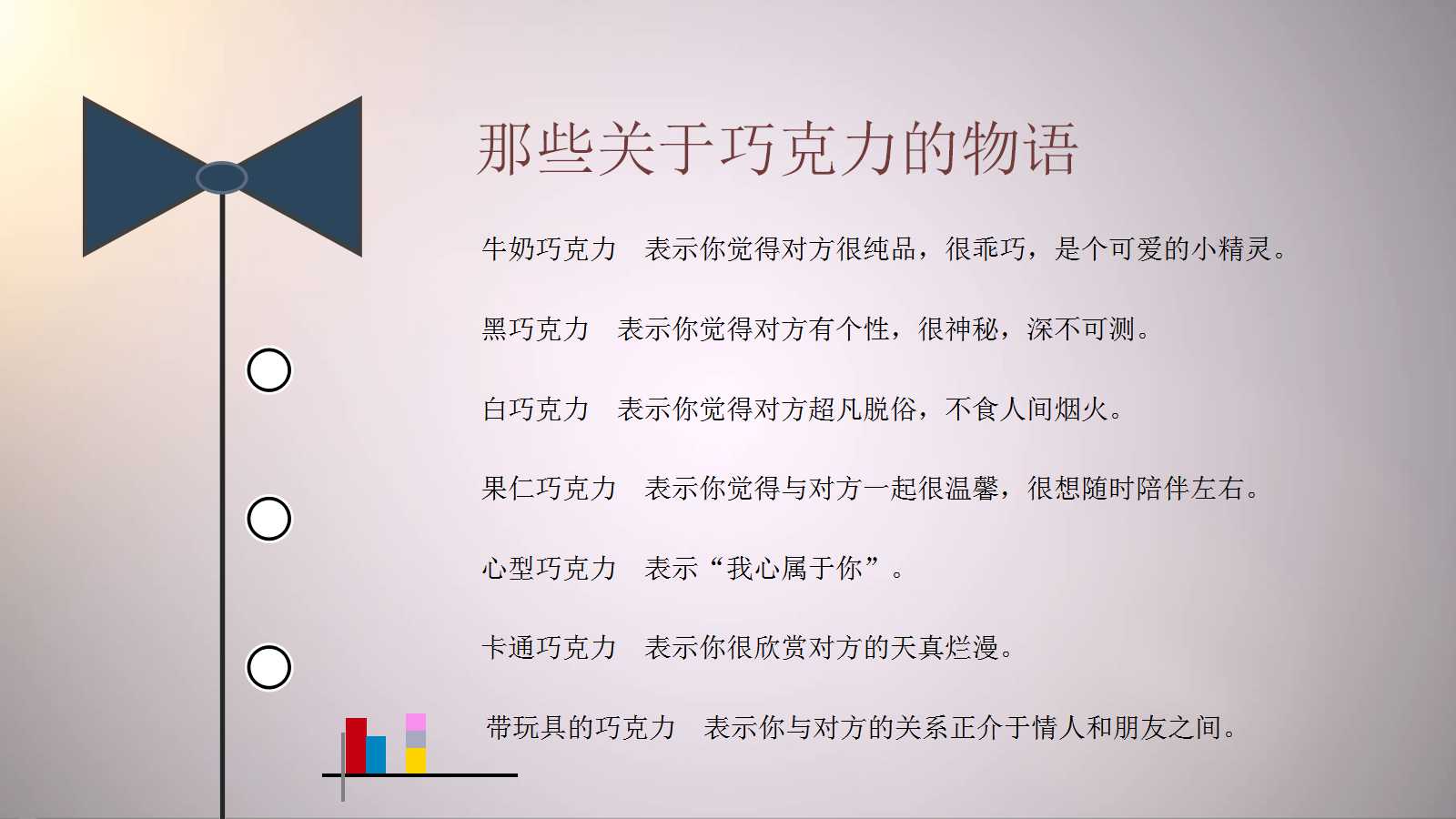 那些关于巧克力的物语

牛奶巧克力　表示你觉得对方很纯品，很乖巧，是个可爱的小精灵。

黑巧克力　表示你觉得对方有个性，很神秘，深不可测。

白巧克力　表示你觉得对方超凡脱俗，不食人间烟火。

果仁巧克力　表示你觉得与对方一起很温馨，很想随时陪伴左右。

心型巧克力　表示“我心属于你”。

卡通巧克力　表示你很欣赏对方的天真烂漫。

带玩具的巧克力　表示你与对方的关系正介于情人和朋友之间。